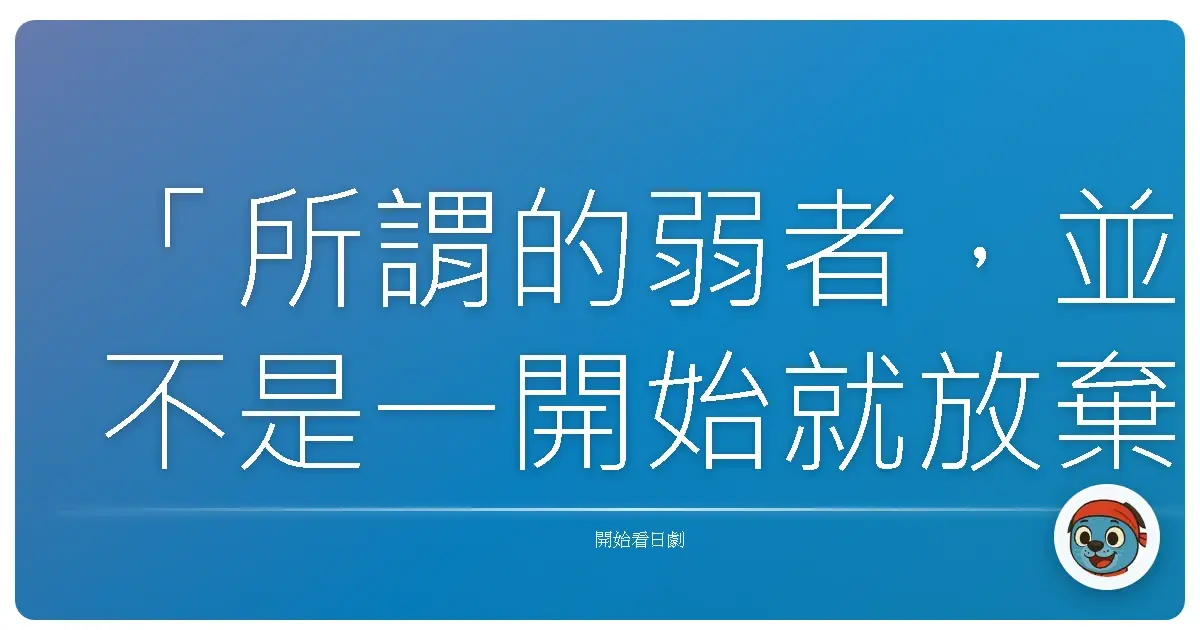 「所謂的弱者，並不是一開始就放棄

開始看日劇